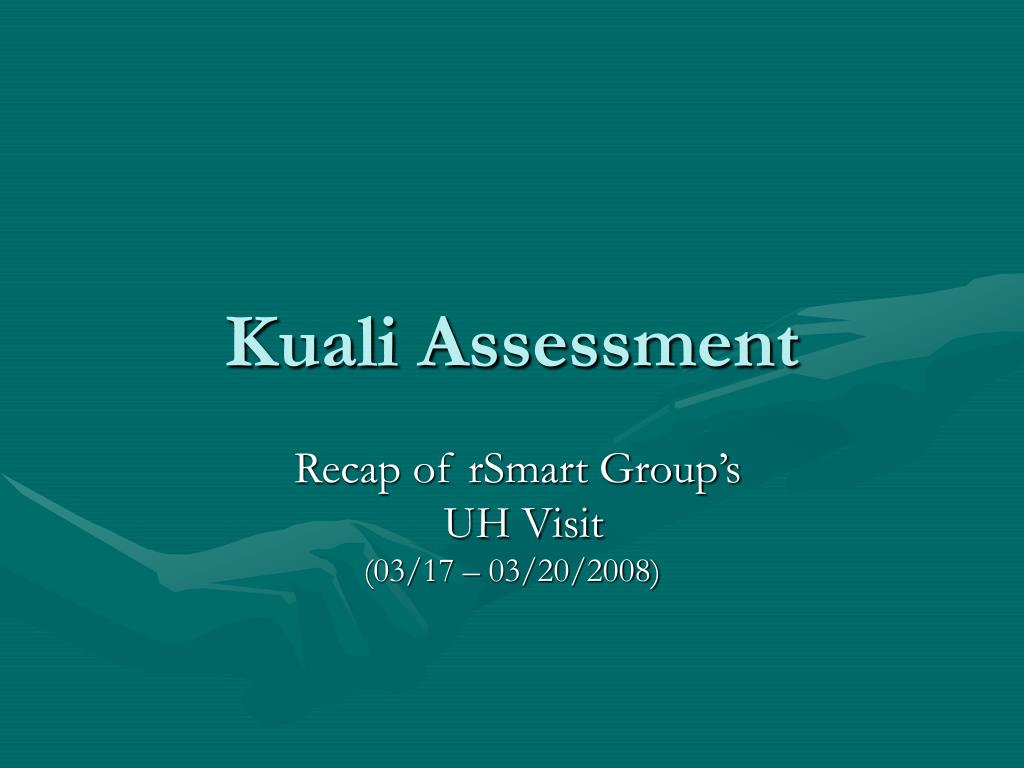 Kuali Assessment

Recap of rSmart Group's UH Visit
(03/17 – 03/20/2008)